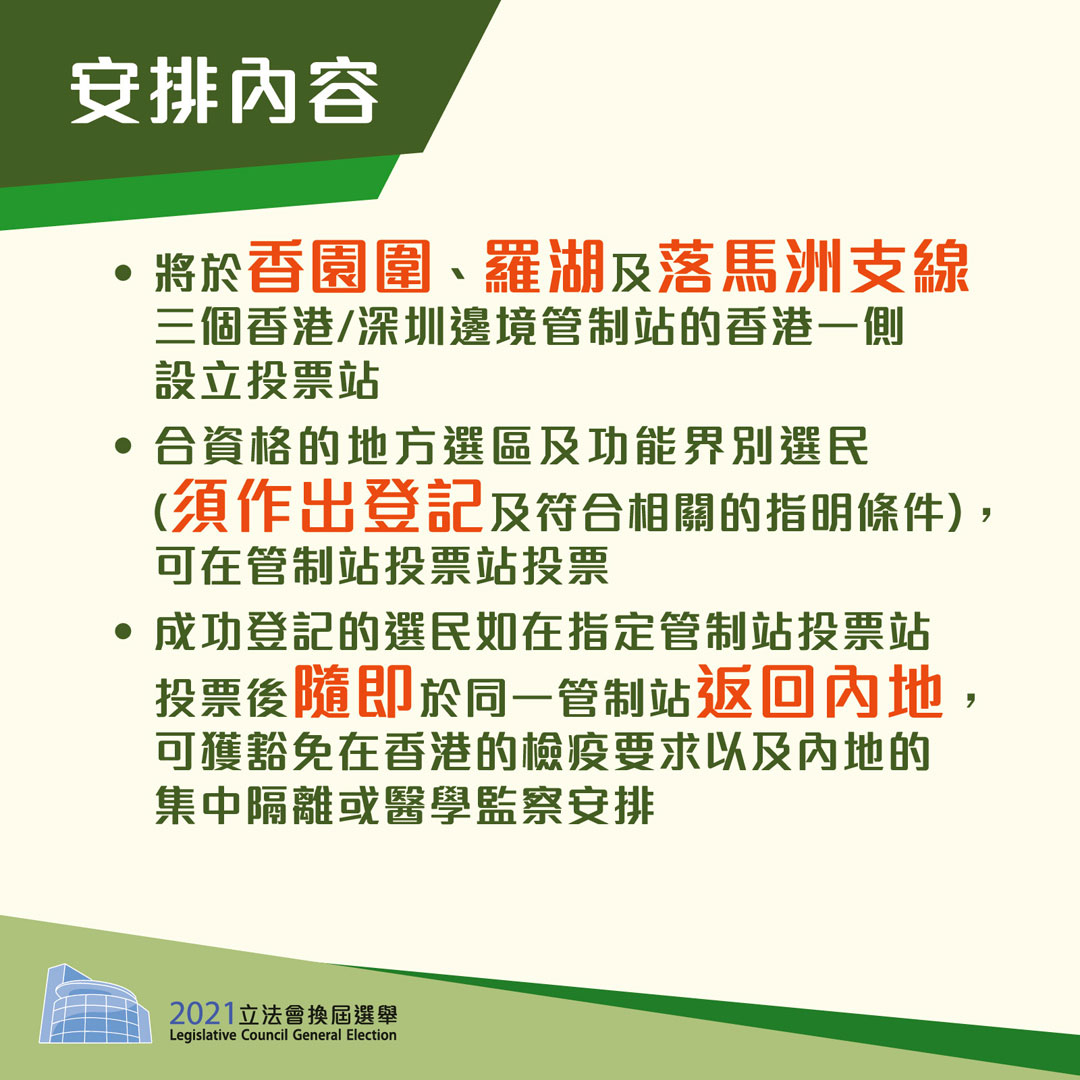 安排內容

• 將於香園圍、羅湖及落馬洲支線三個香港/深圳邊境管制站的香港一側設立投票站

• 合資格的地方選區及功能界別選民(須作出登記及符合相關的指明條件)，可在管制站投票站投票

• 成功登記的選民如在指定管制站投票站投票後隨即於同一管制站返回內地，可獲豁免在香港的檢疫要求以及內地的集中隔離或醫學監察安排

2021立法會換屆選舉
Legislative Council General Election